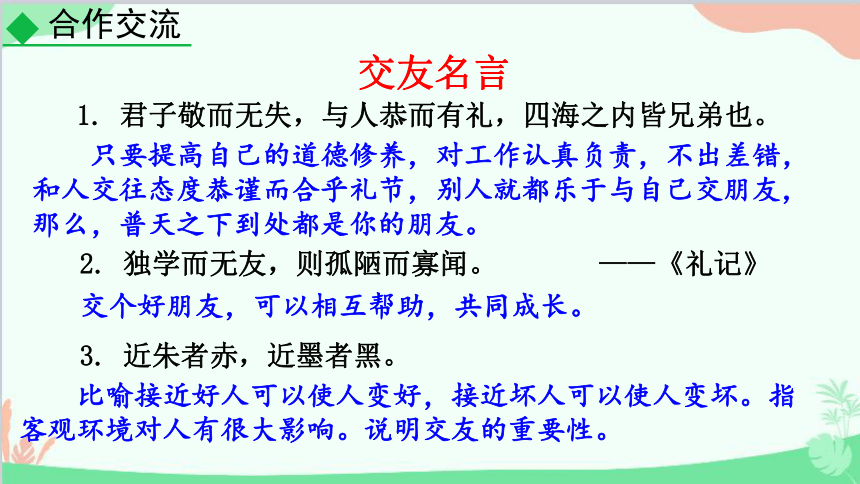 ◆ 合作交流

交友名言

1. 君子敬而无失，与人恭而有礼，四海之内皆兄弟也。

只要提高自己的道德修养，对工作认真负责，不出差错，和人交往态度恭谨而合乎礼节，别人就都乐于与自己交朋友，那么，普天之下到处都是你的朋友。

2. 独学而无友，则孤陋而寡闻。 ——《礼记》

交个好朋友，可以相互帮助，共同成长。

3. 近朱者赤，近墨者黑。

比喻接近好人可以使人变好，接近坏人可以使人变坏。指客观环境对人有很大影响。说明交友的重要性。